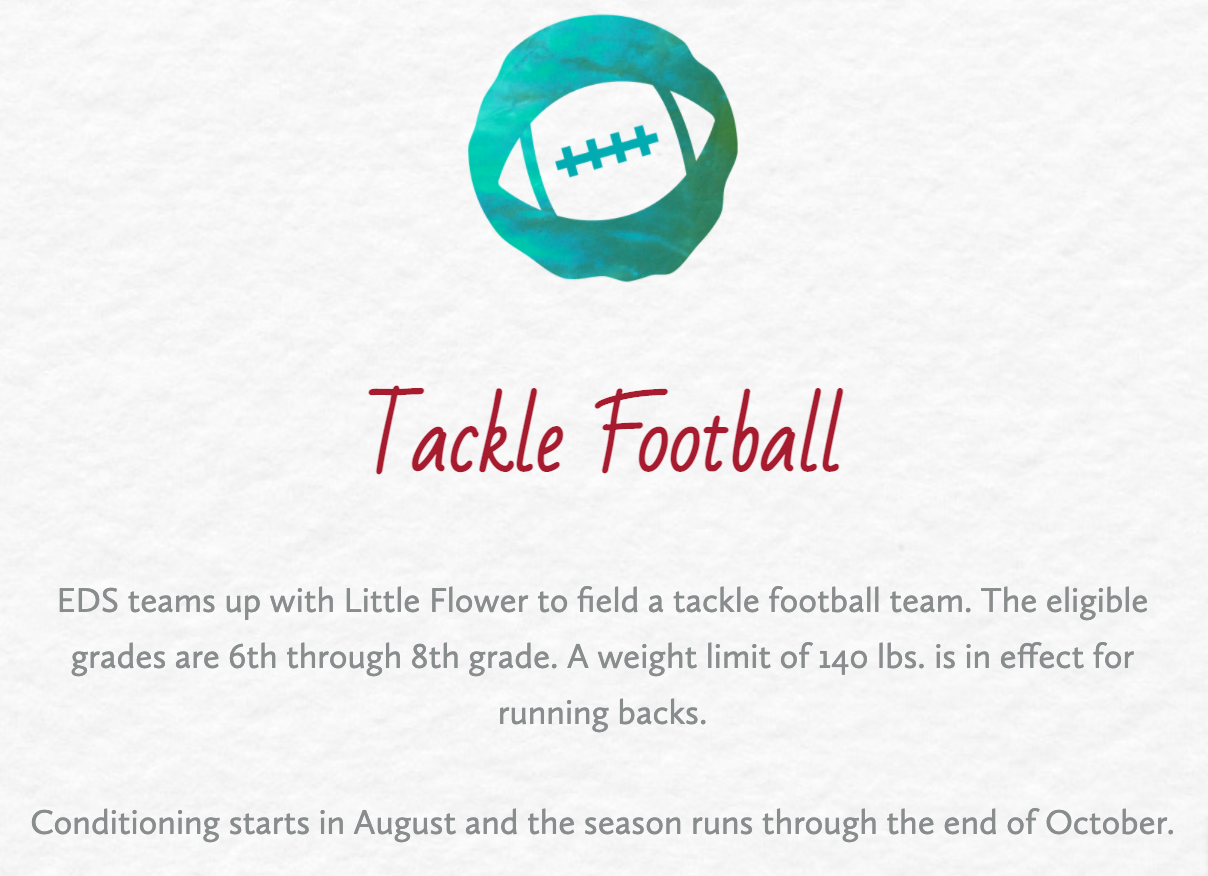 Tackle Football

EDS teams up with Little Flower to field a tackle football team. The eligible grades are 6th through 8th grade. A weight limit of 140 lbs. is in effect for running backs.

Conditioning starts in August and the season runs through the end of October.